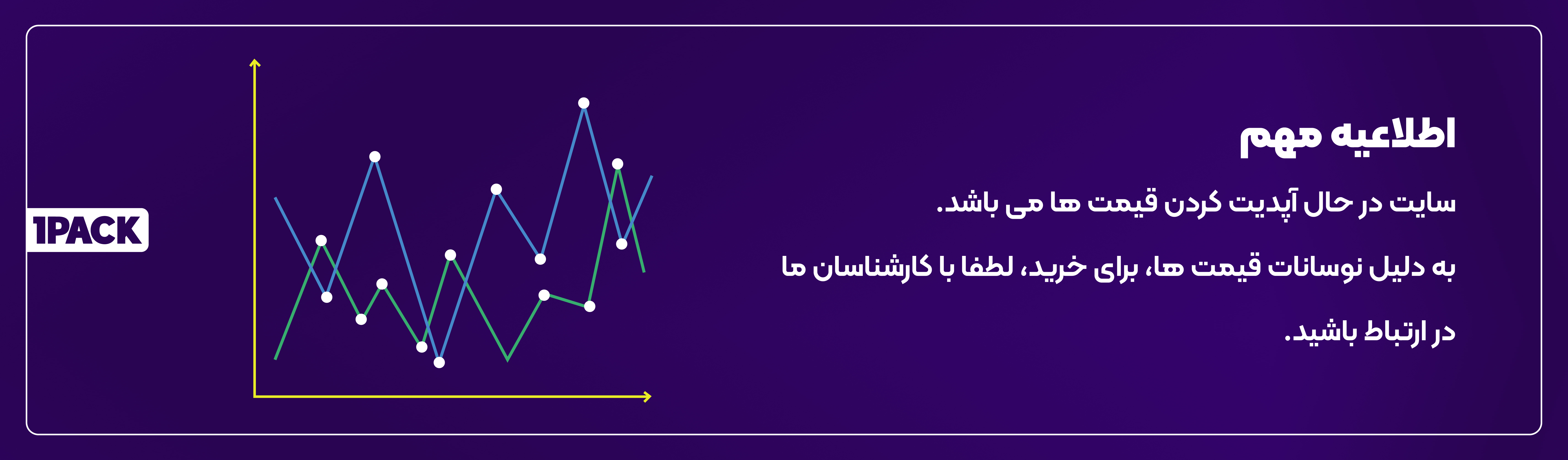 اطلاعیه مهم

سایت در حال آپدیت کردن قیمت ها می باشد.

به دلیل نوسانات قیمت ها، برای خرید، لطفا با کارشناسان ما در ارتباط باشید.

1PACK